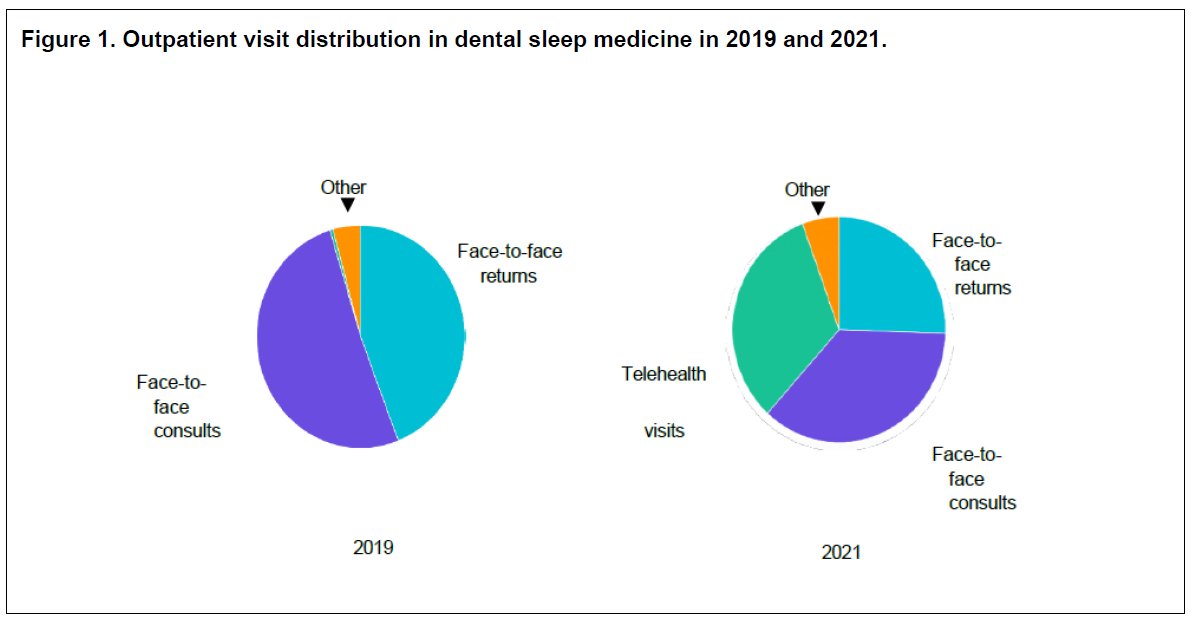 Figure 1. Outpatient visit distribution in dental sleep medicine in 2019 and 2021.

Other

Face-to-face returns

Face-to-face consults

2019

Other

Face-to-face returns

Telehealth visits

Face-to-face consults

2021